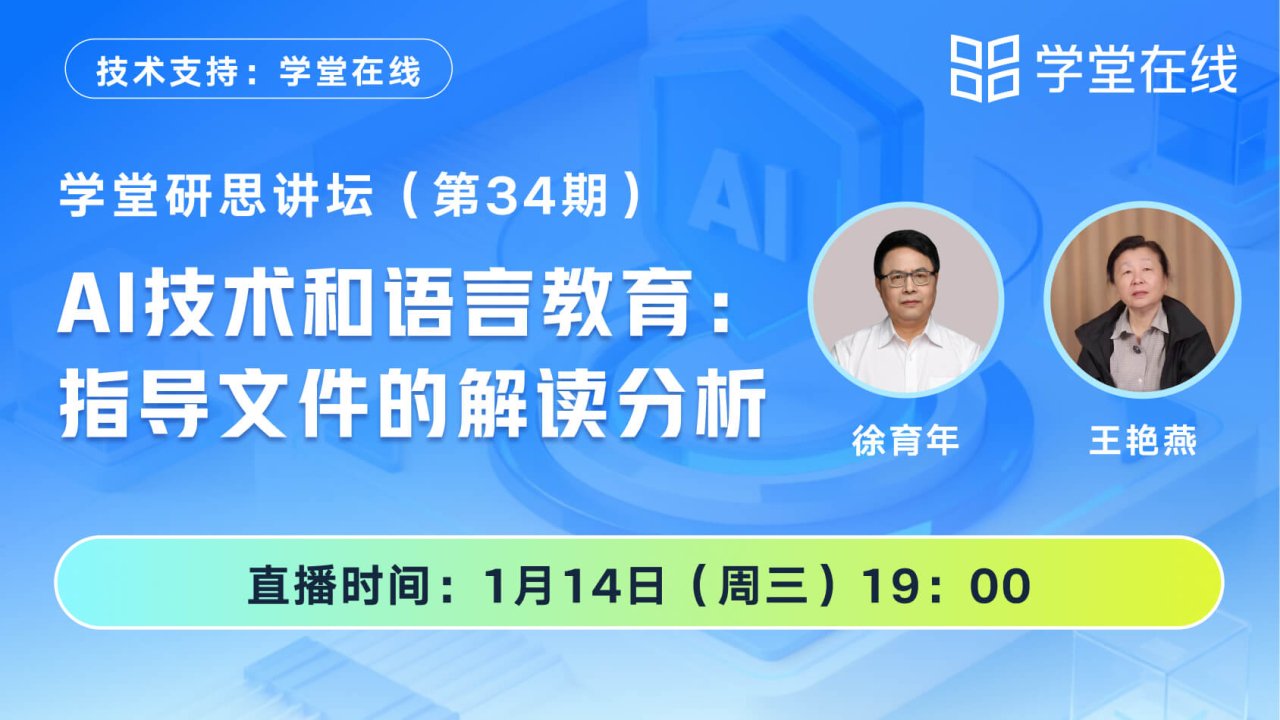 技术支持：学堂在线

学堂在线

学堂研思讲坛（第34期）

AI技术和语言教育：指导文件的解读分析

徐育年

王艳燕

直播时间：1月14日（周三）19：00